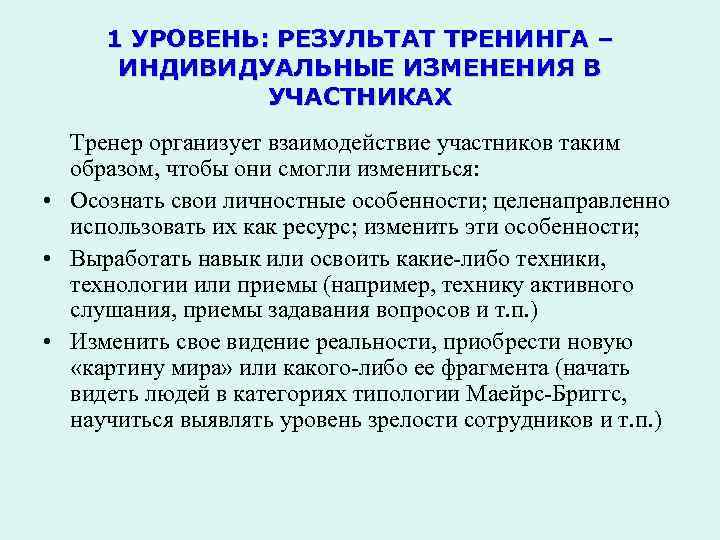 1 УРОВЕНЬ: РЕЗУЛЬТАТ ТРЕНИНГА – ИНДИВИДУАЛЬНЫЕ ИЗМЕНЕНИЯ В УЧАСТНИКАХ

Тренер организует взаимодействие участников таким образом, чтобы они смогли измениться:

• Осознать свои личностные особенности; целенаправленно использовать их как ресурс; изменить эти особенности;
• Выработать навык или освоить какие-либо техники, технологии или приемы (например, технику активного слушания, приемы задавания вопросов и т.п.)
• Изменить свое видение реальности, приобрести новую «картину мира» или какого-либо ее фрагмента (начать видеть людей в категориях типологии Маейрс-Бриггс, научиться выявлять уровень зрелости сотрудников и т.п.)